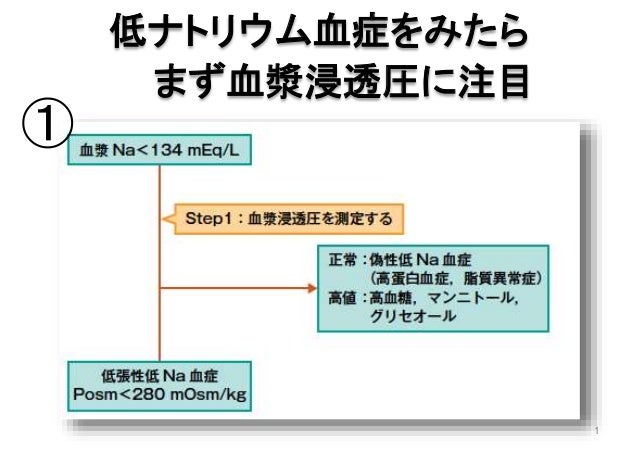 低ナトリウム血症をみたら
まず血漿浸透圧に注目

①

血漿 Na<134 mEq/L

Step1：血漿浸透圧を測定する

正常：偽性低 Na 血症
（高蛋白血症，脂質異常症）
高値：高血糖，マンニトール，
グリセオール

低張性低 Na 血症
Posm<280 mOsm/kg

1